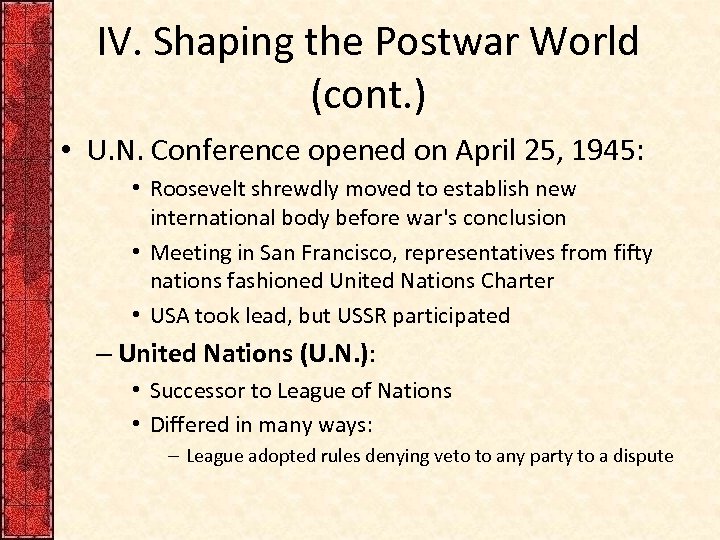 IV. Shaping the Postwar World (cont.)

• U.N. Conference opened on April 25, 1945:

• Roosevelt shrewdly moved to establish new international body before war's conclusion

• Meeting in San Francisco, representatives from fifty nations fashioned United Nations Charter

• USA took lead, but USSR participated

– United Nations (U.N.):

• Successor to League of Nations

• Differed in many ways:

– League adopted rules denying veto to any party to a dispute